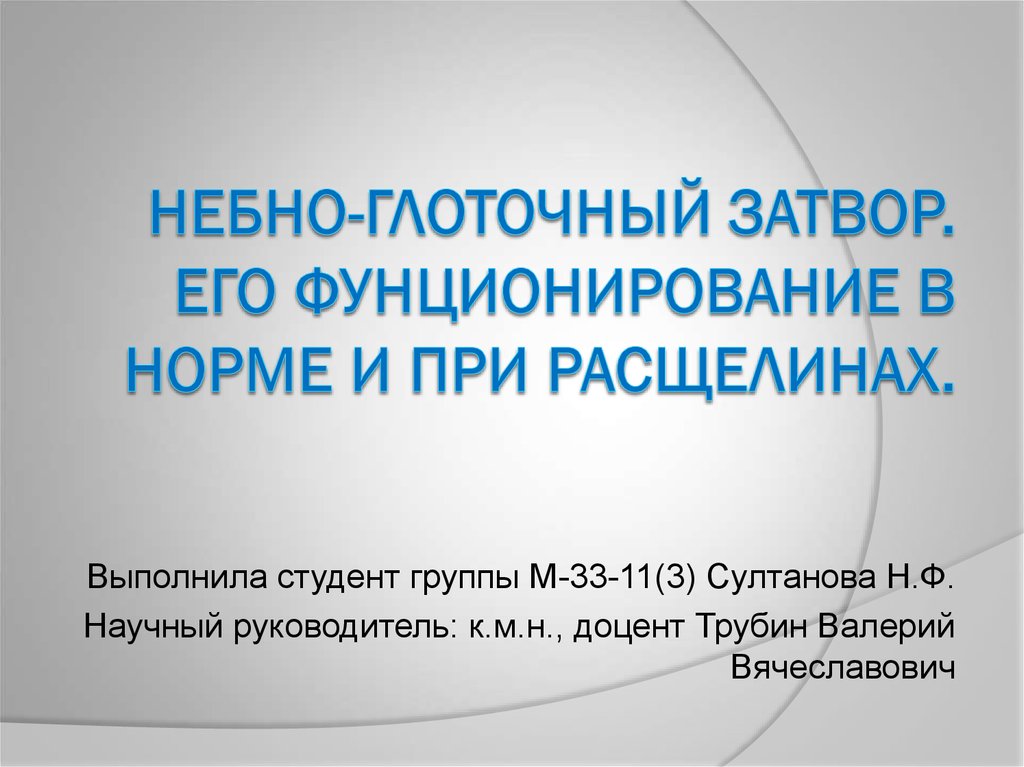 НЕБНО-ГЛОТОЧНЫЙ ЗАТВОР. ЕГО ФУНЦИОНИРОВАНИЕ В НОРМЕ И ПРИ РАСЩЕЛИНАХ.

Выполнила студент группы М-33-11(3) Султанова Н.Ф.

Научный руководитель: к.м.н., доцент Трубин Валерий Вячеславович